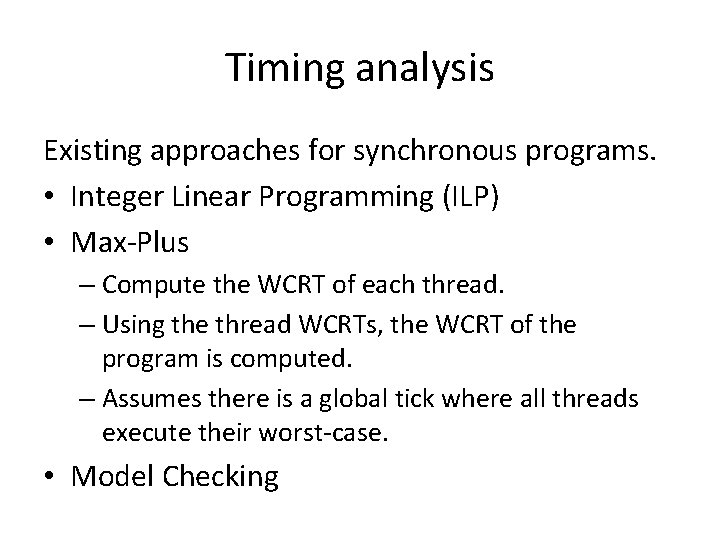 Timing analysis

Existing approaches for synchronous programs.

• Integer Linear Programming (ILP)
• Max-Plus
  – Compute the WCRT of each thread.
  – Using the thread WCRTs, the WCRT of the program is computed.
  – Assumes there is a global tick where all threads execute their worst-case.
• Model Checking